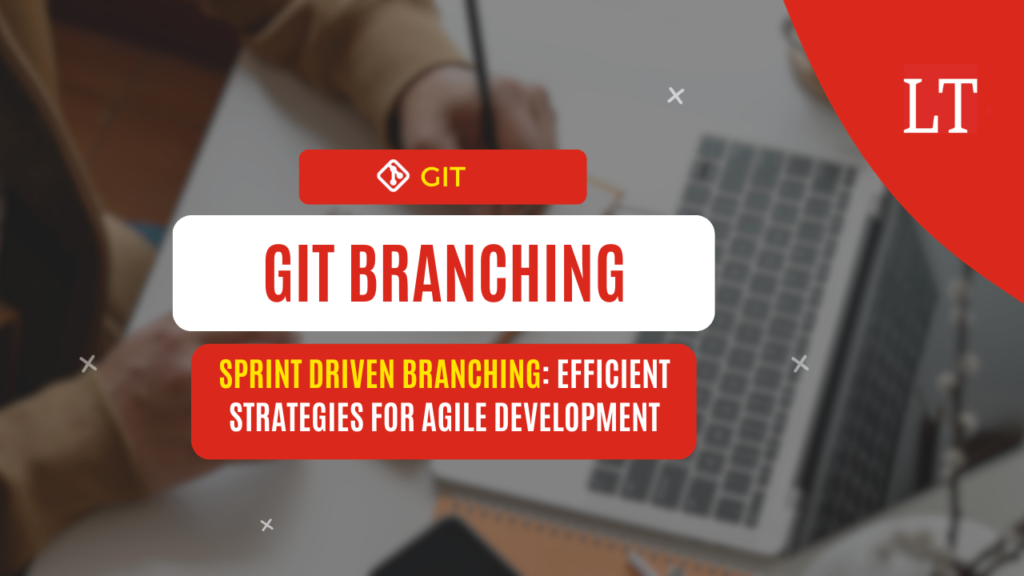 LT

GIT

GIT BRANCHING

SPRINT DRIVEN BRANCHING: EFFICIENT STRATEGIES FOR AGILE DEVELOPMENT